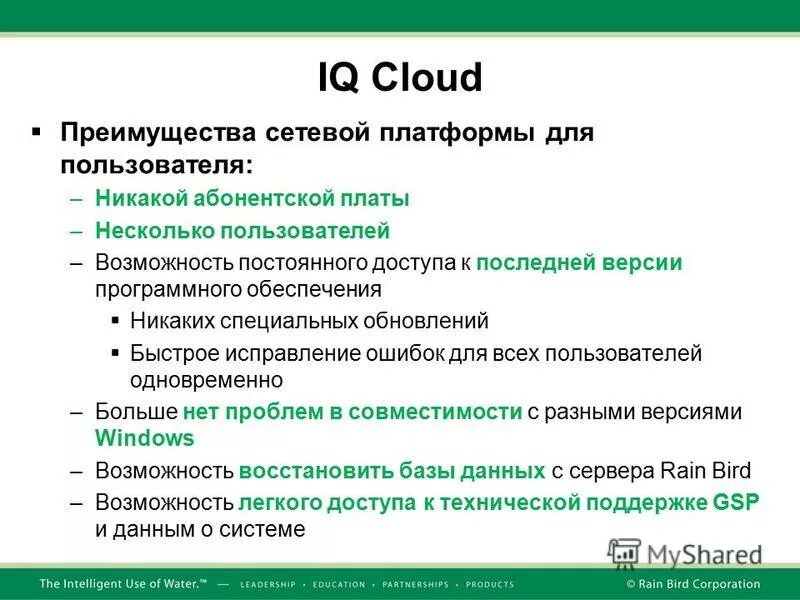 IQ Cloud

▪ Преимущества сетевой платформы для пользователя:

– Никакой абонентской платы

– Несколько пользователей

– Возможность постоянного доступа к последней версии программного обеспечения

▪ Никаких специальных обновлений

▪ Быстрое исправление ошибок для всех пользователей одновременно

– Больше нет проблем в совместимости с разными версиями Windows

– Возможность восстановить базы данных с сервера Rain Bird

– Возможность легкого доступа к технической поддержке GSP и данным о системе

MyShared

The Intelligent Use of Water.™ — LEADERSHIP • EDUCATION • PARTNERSHIPS • PRODUCTS © Rain Bird Corporation